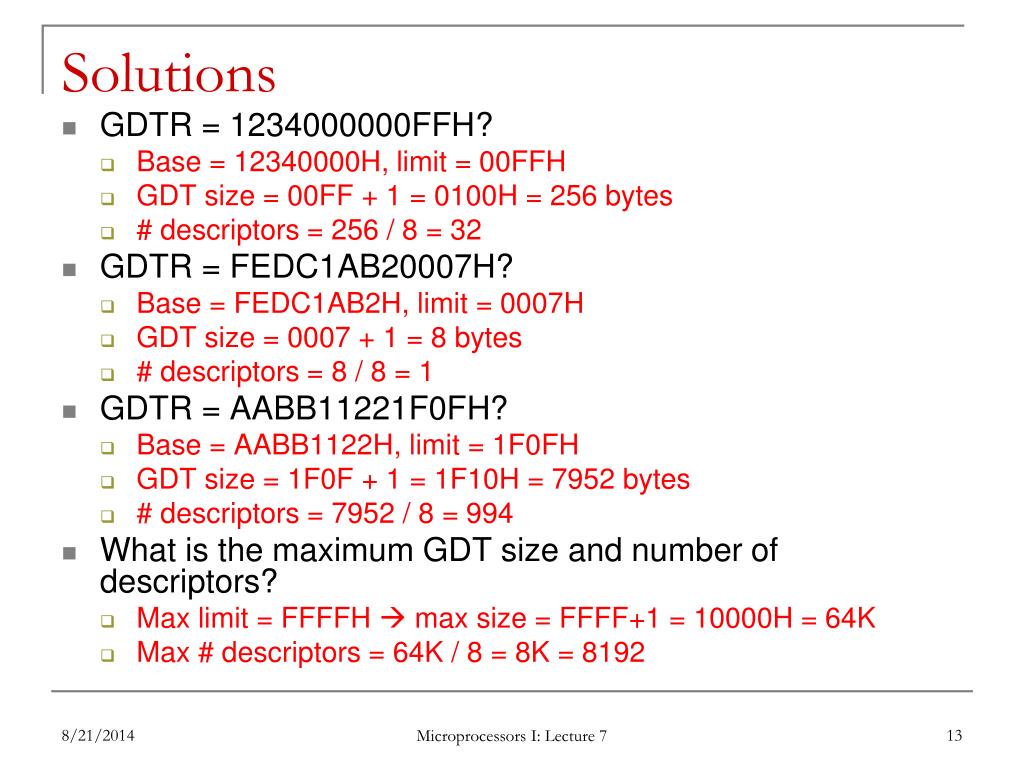 Solutions

- GDTR = 1234000000FFH?
  - Base = 12340000H, limit = 00FFH
  - GDT size = 00FF + 1 = 0100H = 256 bytes
  - # descriptors = 256 / 8 = 32
- GDTR = FEDC1AB20007H?
  - Base = FEDC1AB2H, limit = 0007H
  - GDT size = 0007 + 1 = 8 bytes
  - # descriptors = 8 / 8 = 1
- GDTR = AABB11221F0FH?
  - Base = AABB1122H, limit = 1F0FH
  - GDT size = 1F0F + 1 = 1F10H = 7952 bytes
  - # descriptors = 7952 / 8 = 994
- What is the maximum GDT size and number of descriptors?
  - Max limit = FFFFH → max size = FFFF+1 = 10000H = 64K
  - Max # descriptors = 64K / 8 = 8K = 8192

8/21/2014 Microprocessors I: Lecture 7 13